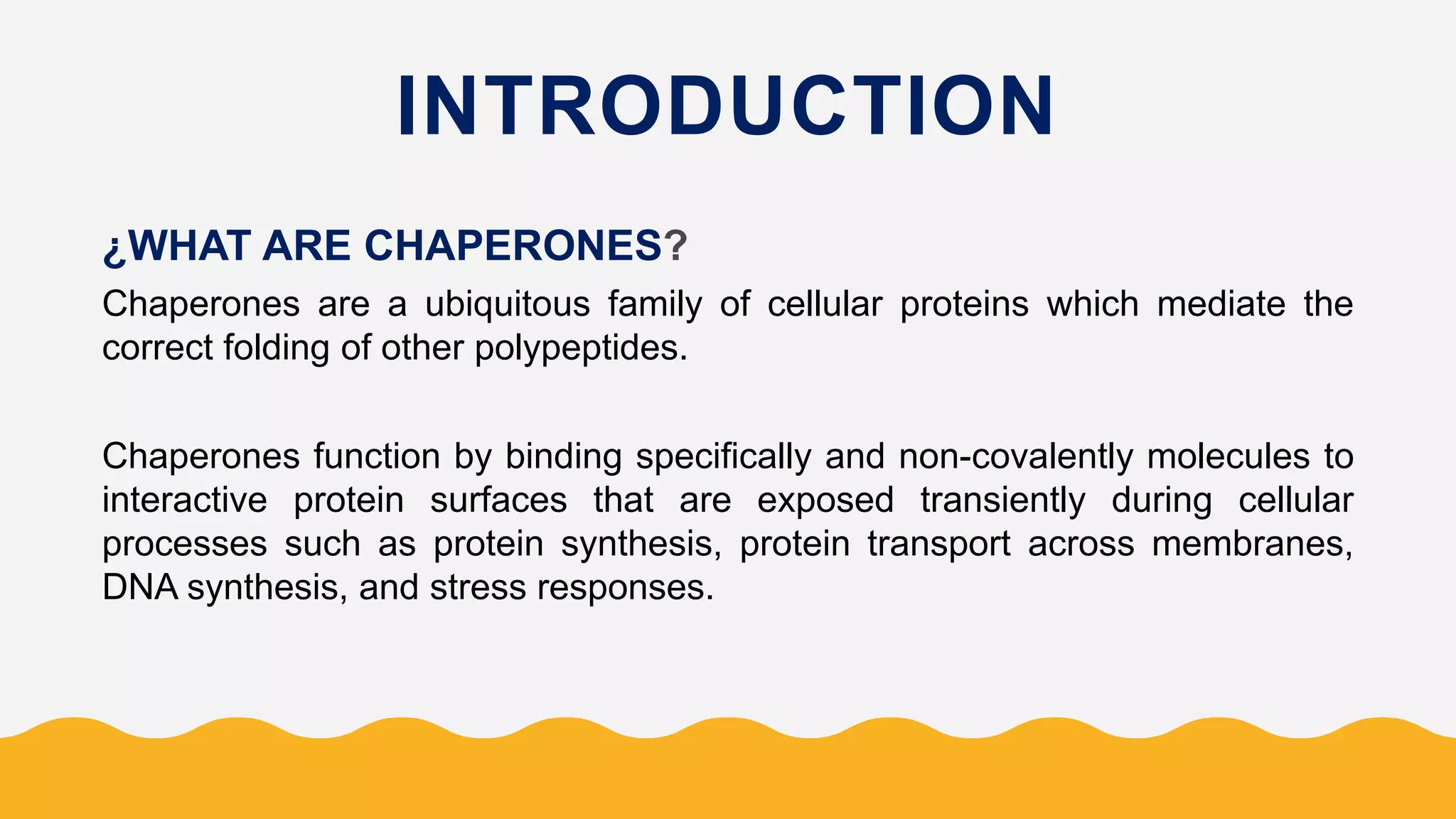 INTRODUCTION

¿WHAT ARE CHAPERONES?

Chaperones are a ubiquitous family of cellular proteins which mediate the correct folding of other polypeptides.

Chaperones function by binding specifically and non-covalently molecules to interactive protein surfaces that are exposed transiently during cellular processes such as protein synthesis, protein transport across membranes, DNA synthesis, and stress responses.